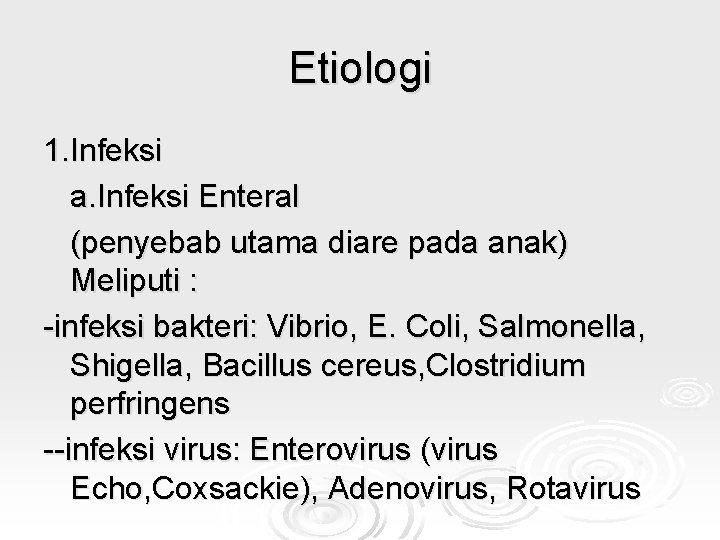 Etiologi

1.Infeksi

a.Infeksi Enteral

(penyebab utama diare pada anak) Meliputi :

-infeksi bakteri: Vibrio, E. Coli, Salmonella, Shigella, Bacillus cereus,Clostridium perfringens

--infeksi virus: Enterovirus (virus Echo,Coxsackie), Adenovirus, Rotavirus